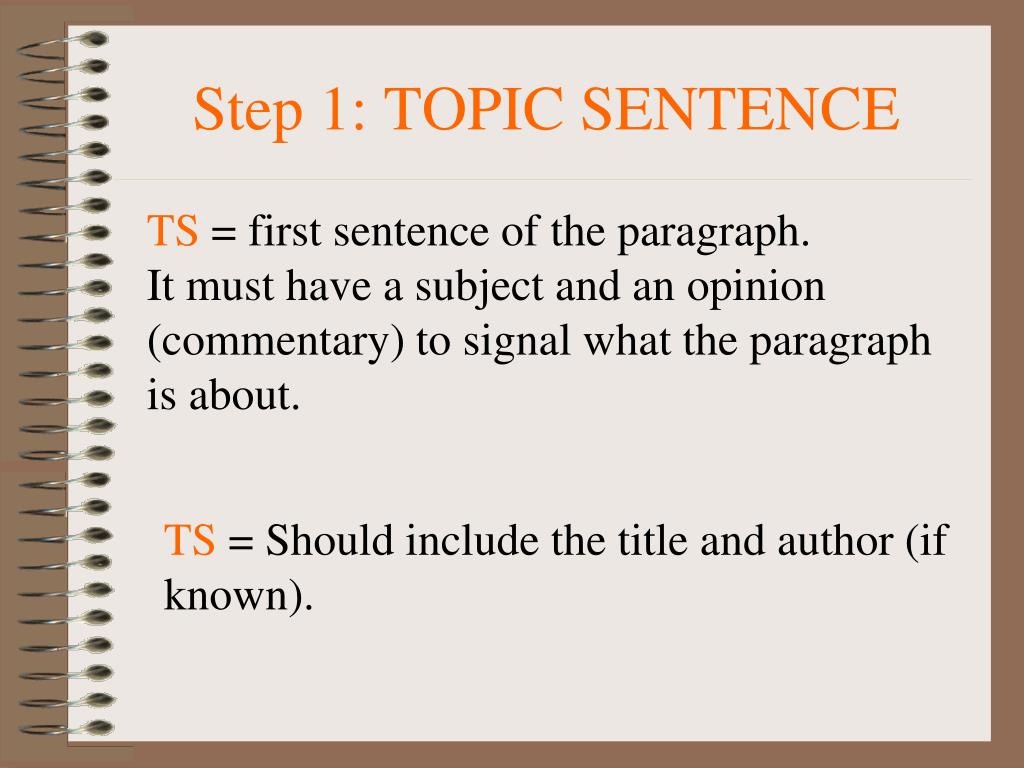 Step 1: TOPIC SENTENCE

TS = first sentence of the paragraph.
It must have a subject and an opinion (commentary) to signal what the paragraph is about.

TS = Should include the title and author (if known).